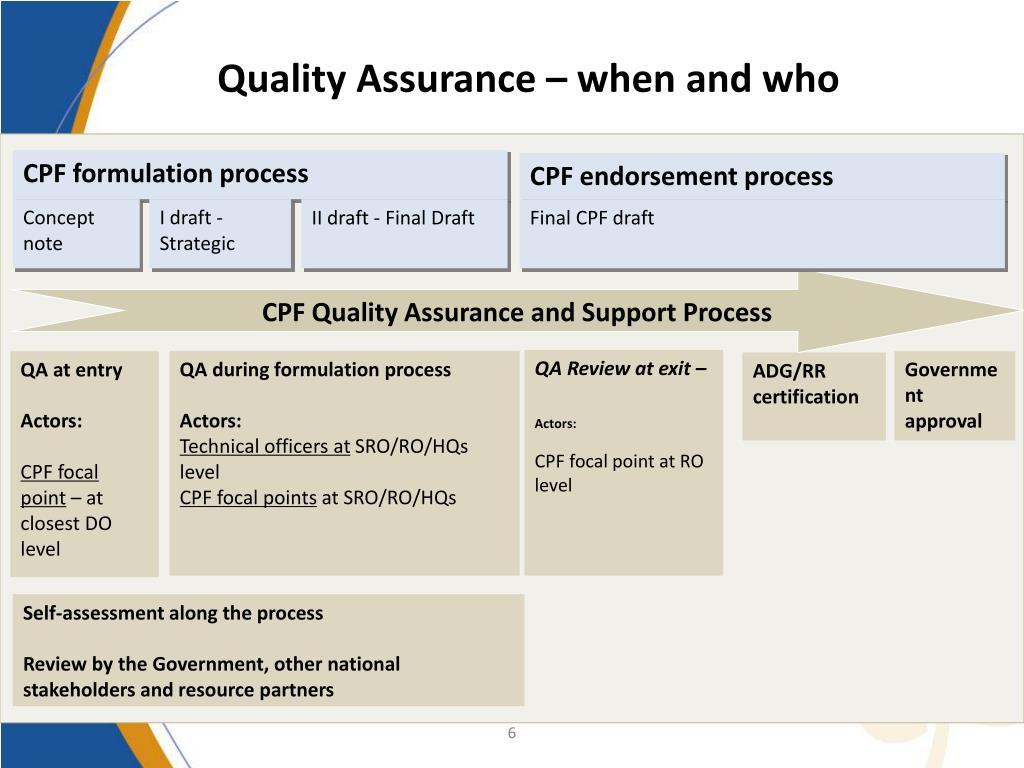 Quality Assurance – when and who

CPF formulation process

Concept note

I draft - Strategic

II draft - Final Draft

CPF endorsement process

Final CPF draft

CPF Quality Assurance and Support Process

QA at entry

Actors:

CPF focal point – at closest DO level

QA during formulation process

Actors:
Technical officers at SRO/RO/HQs level
CPF focal points at SRO/RO/HQs

QA Review at exit –

Actors:

CPF focal point at RO level

ADG/RR certification

Government approval

Self-assessment along the process

Review by the Government, other national stakeholders and resource partners

6